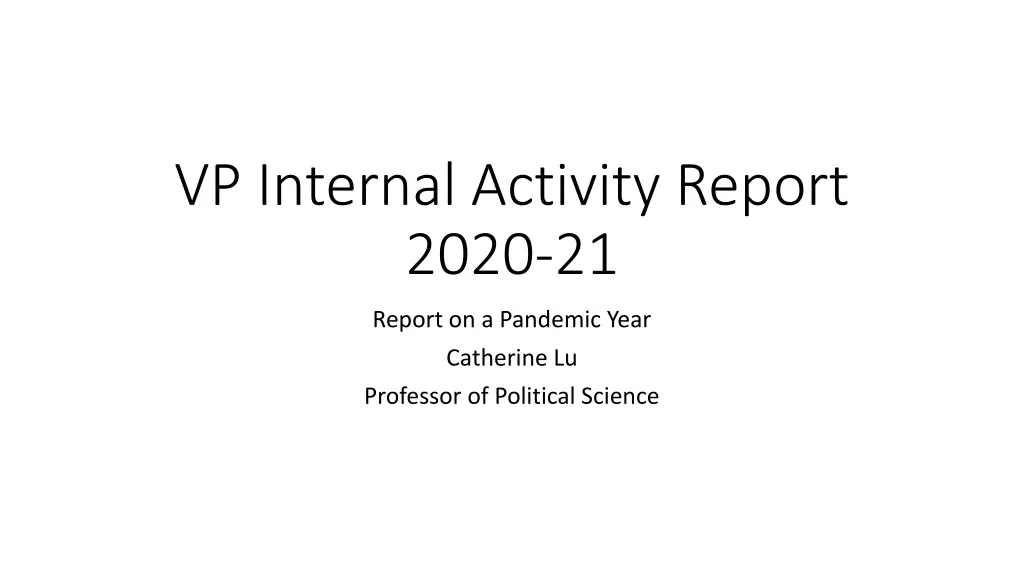 VP Internal Activity Report 2020-21

Report on a Pandemic Year

Catherine Lu

Professor of Political Science